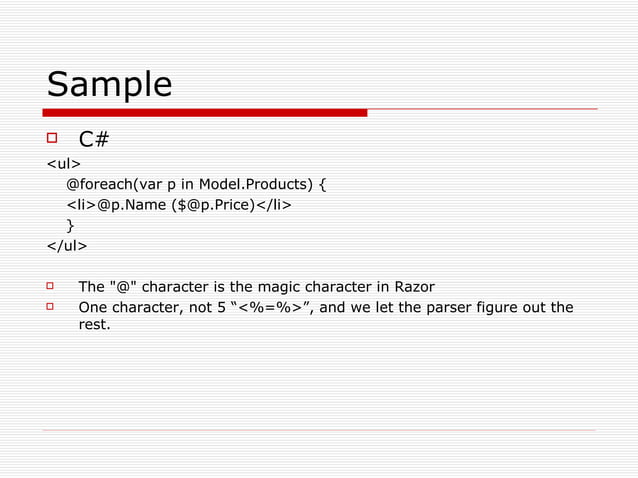 Sample

C#

<ul>
@foreach(var p in Model.Products) {
<li>@p.Name ($@p.Price)</li>
}
</ul>

The "@" character is the magic character in Razor

One character, not 5 “<%=%>”, and we let the parser figure out the rest.